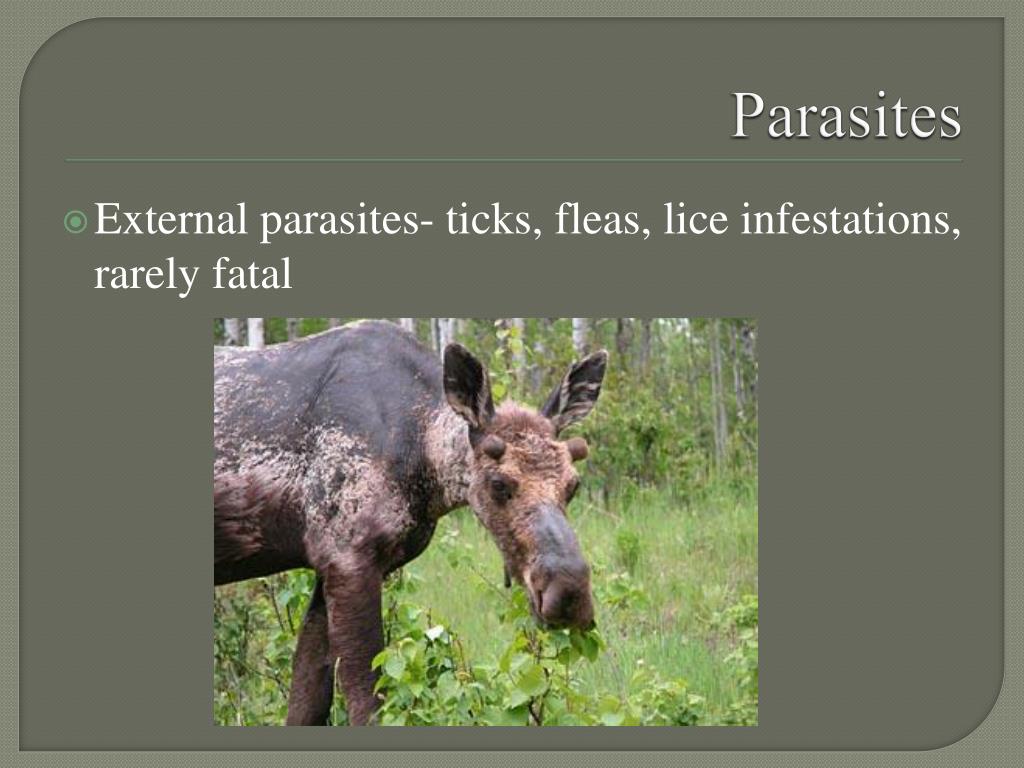 Parasites

External parasites- ticks, fleas, lice infestations, rarely fatal